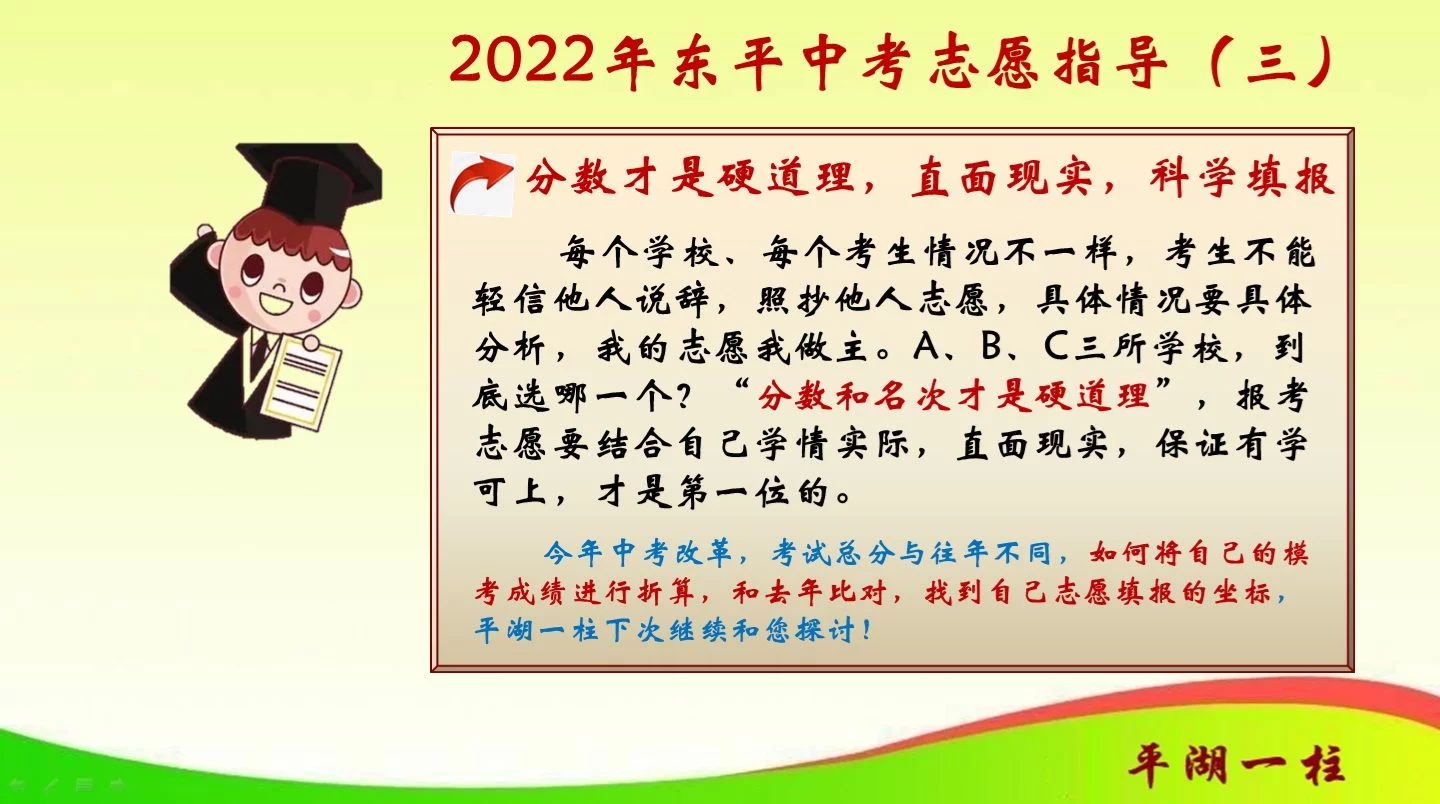 2022年东平中考志愿指导（三）

分数才是硬道理，直面现实，科学填报

每个学校、每个考生情况不一样，考生不能轻信他人说辞，照抄他人志愿，具体情况要具体分析，我的志愿我做主。A、B、C三所学校，到底选哪一个？“分数和名次才是硬道理”，报考志愿要结合自己学情实际，直面现实，保证有学可上，才是第一位的。

今年中考改革，考试总分与往年不同，如何将自己的模考成绩进行折算，和去年比对，找到自己志愿填报的坐标，平湖一柱下次继续和您探讨！

平湖一柱